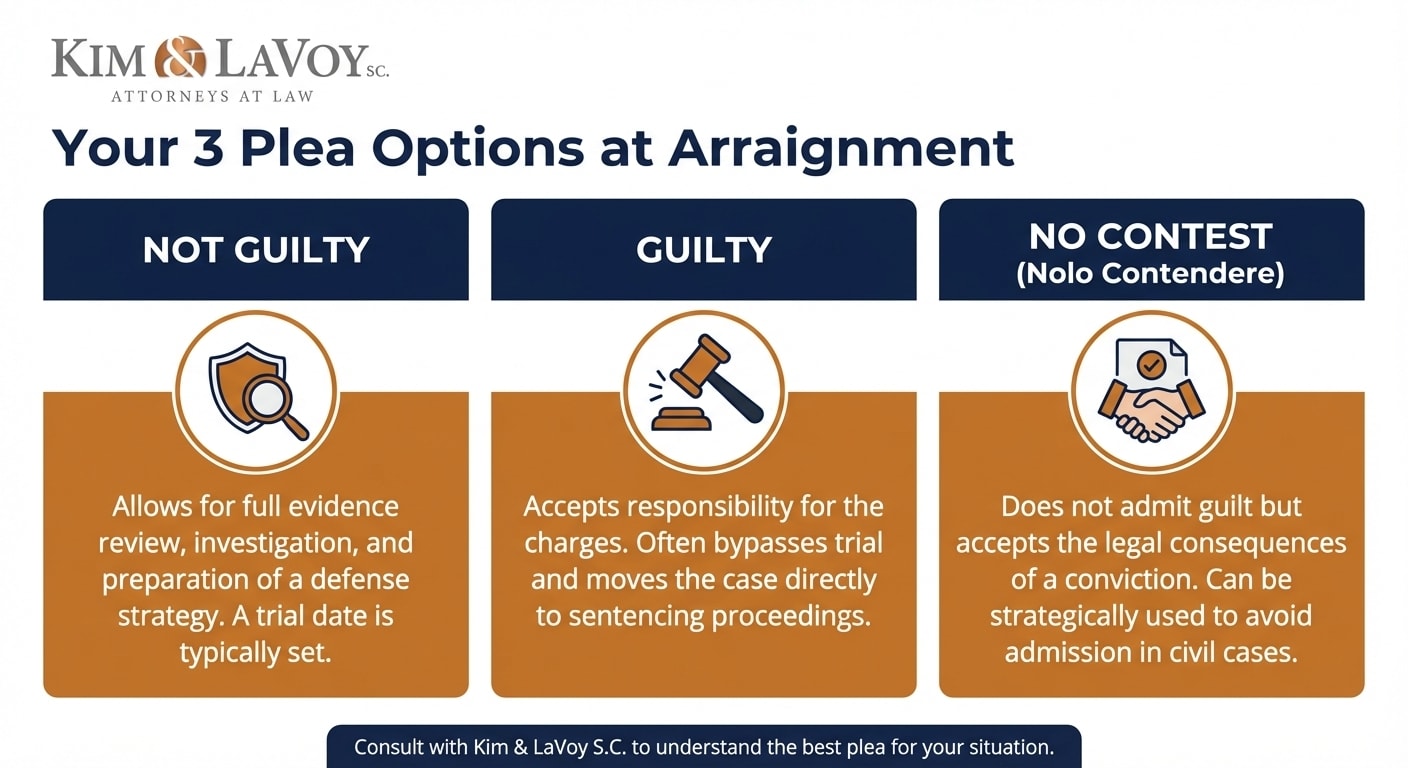 KIM & LAVOY S.C.
ATTORNEYS AT LAW

Your 3 Plea Options at Arraignment

NOT GUILTY

Allows for full evidence review, investigation, and preparation of a defense strategy. A trial date is typically set.

GUILTY

Accepts responsibility for the charges. Often bypasses trial and moves the case directly to sentencing proceedings.

NO CONTEST
(Nolo Contendere)

Does not admit guilt but accepts the legal consequences of a conviction. Can be strategically used to avoid admission in civil cases.

Consult with Kim & LaVoy S.C. to understand the best plea for your situation.